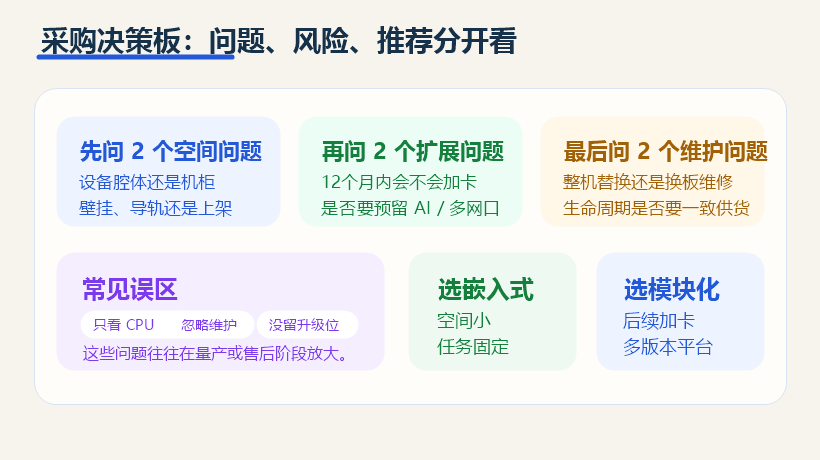 采购决策板：问题、风险、推荐分开看

先问 2 个空间问题
设备腔体还是机柜
壁挂、导轨还是上架

再问 2 个扩展问题
12个月内会不会加卡
是否要预留 AI / 多网口

最后问 2 个维护问题
整机替换还是换板维修
生命周期是否要一致供货

常见误区
只看 CPU
忽略维护
没留升级位
这些问题往往在量产或售后阶段放大。

选嵌入式
空间小
任务固定

选模块化
后续加卡
多版本平台